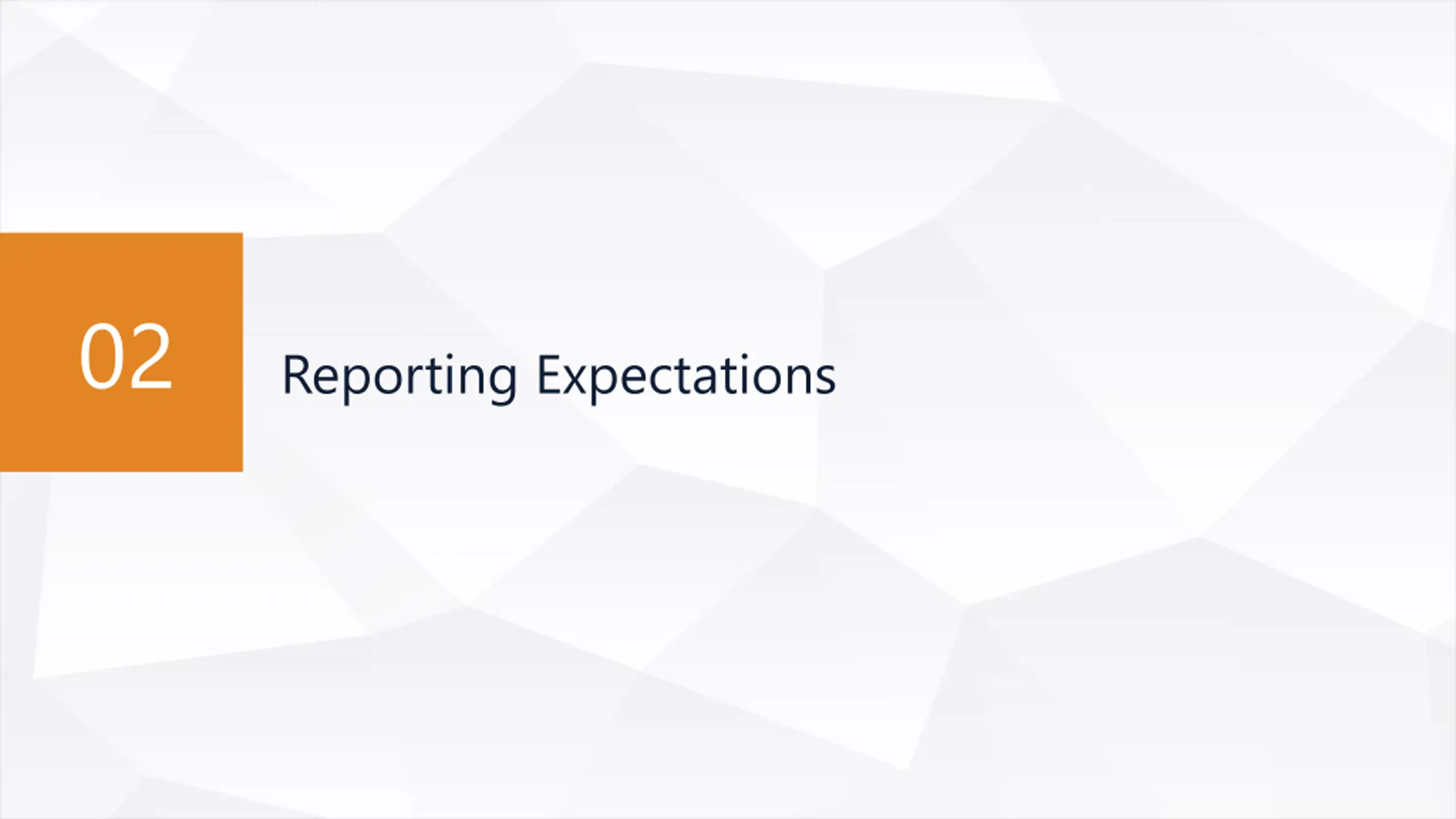 02

Reporting Expectations